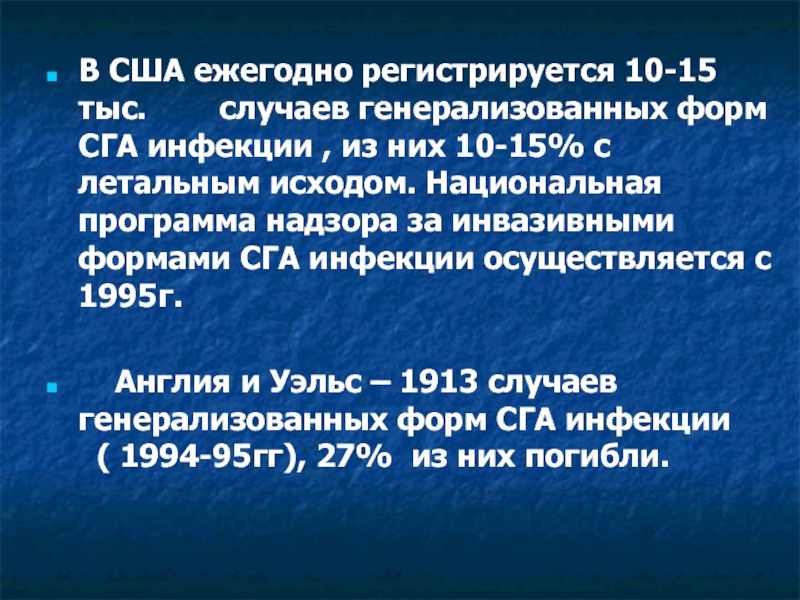 В США ежегодно регистрируется 10-15 тыс. случаев генерализованных форм СГА инфекции , из них 10-15% с летальным исходом. Национальная программа надзора за инвазивными формами СГА инфекции осуществляется с 1995г.

Англия и Уэльс – 1913 случаев генерализованных форм СГА инфекции ( 1994-95гг), 27% из них погибли.